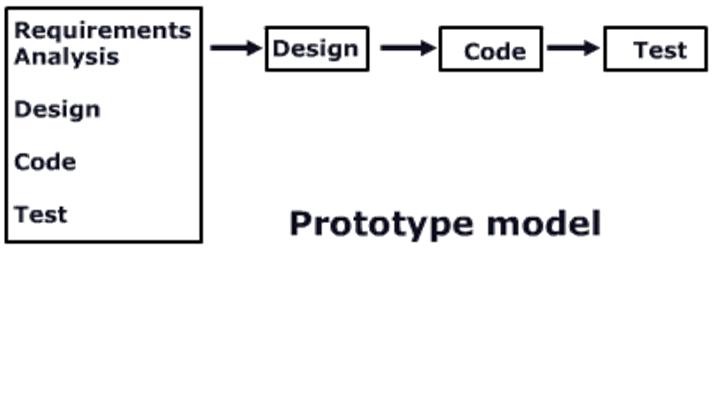 Requirements Analysis

Design

Code

Test

Design

Code

Test

Prototype model